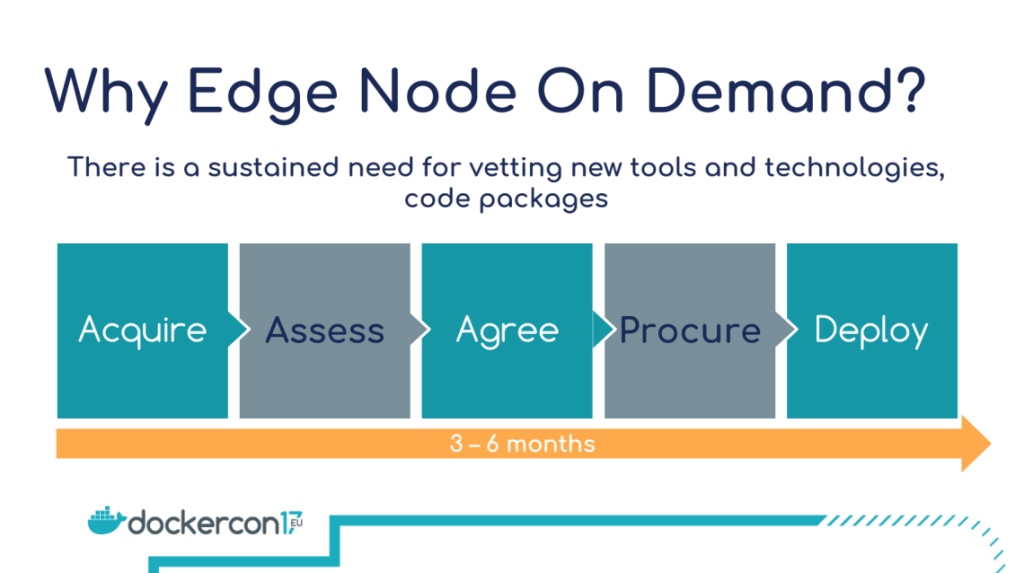 Why Edge Node On Demand?

There is a sustained need for vetting new tools and technologies, code packages

Acquire

Assess

Agree

Procure

Deploy

3 – 6 months

dockercon17 EU